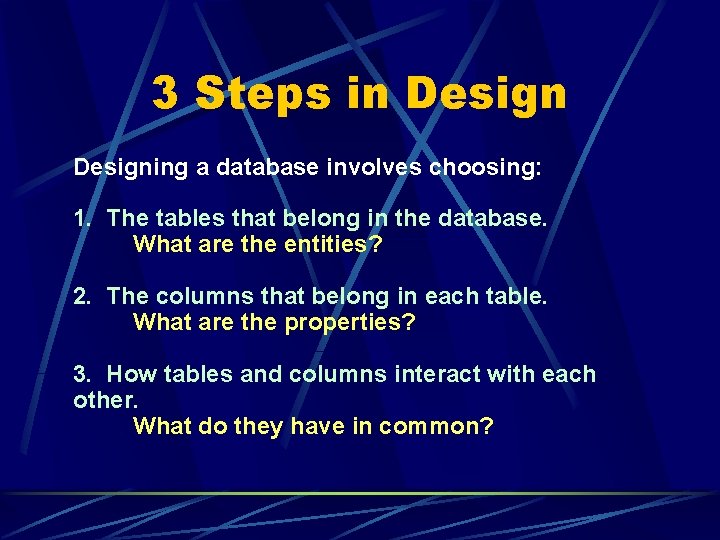 3 Steps in Design

Designing a database involves choosing:

1. The tables that belong in the database.
What are the entities?

2. The columns that belong in each table.
What are the properties?

3. How tables and columns interact with each other.
What do they have in common?